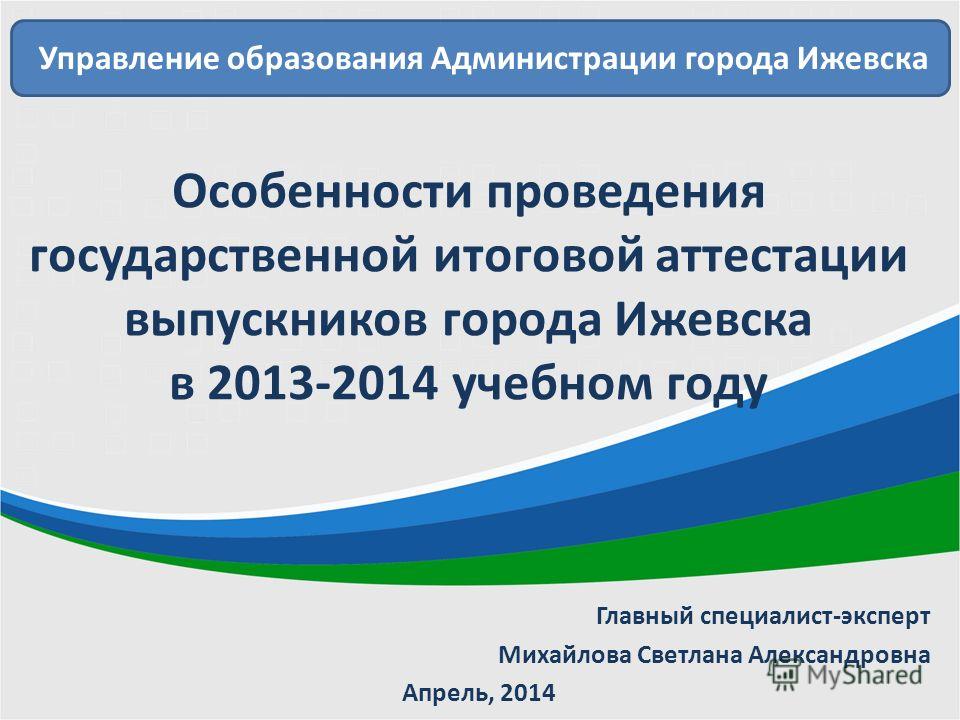 Управление образования Администрации города Ижевска

Особенности проведения государственной итоговой аттестации выпускников города Ижевска в 2013-2014 учебном году

Главный специалист-эксперт

Михайлова Светлана Александровна

Апрель, 2014

MyShared